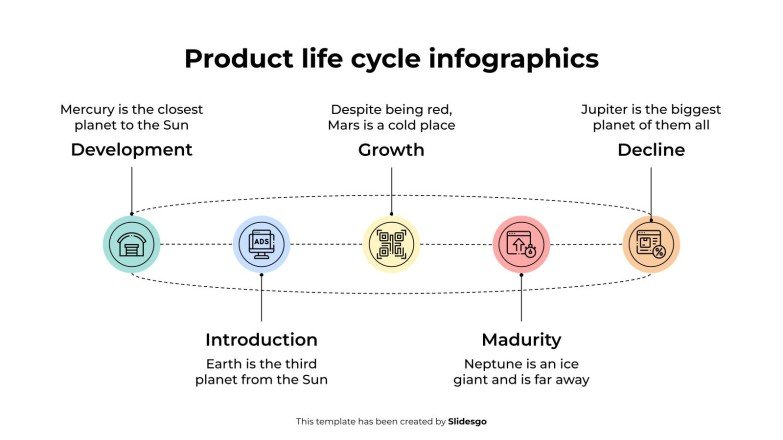 Product life cycle infographics

Mercury is the closest planet to the Sun

Development

Despite being red, Mars is a cold place

Growth

Jupiter is the biggest planet of them all

Decline

ADS

Introduction

Earth is the third planet from the Sun

Madurity

Neptune is an ice giant and is far away

This template has been created by Slidesgo